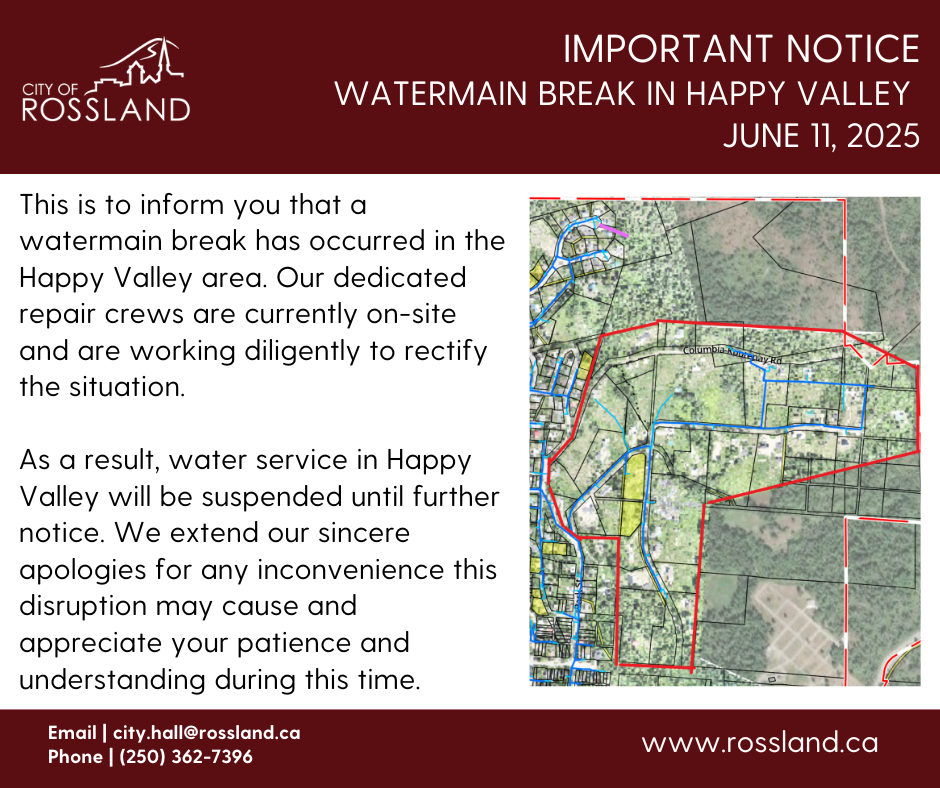 CITY OF
ROSSLAND

IMPORTANT NOTICE
WATERMAIN BREAK IN HAPPY VALLEY
JUNE 11, 2025

This is to inform you that a watermain break has occurred in the Happy Valley area. Our dedicated repair crews are currently on-site and are working diligently to rectify the situation.

As a result, water service in Happy Valley will be suspended until further notice. We extend our sincere apologies for any inconvenience this disruption may cause and appreciate your patience and understanding during this time.

Columbia-Kootenay Rd

Email | city.hall@rossland.ca
Phone | (250) 362-7396

www.rossland.ca